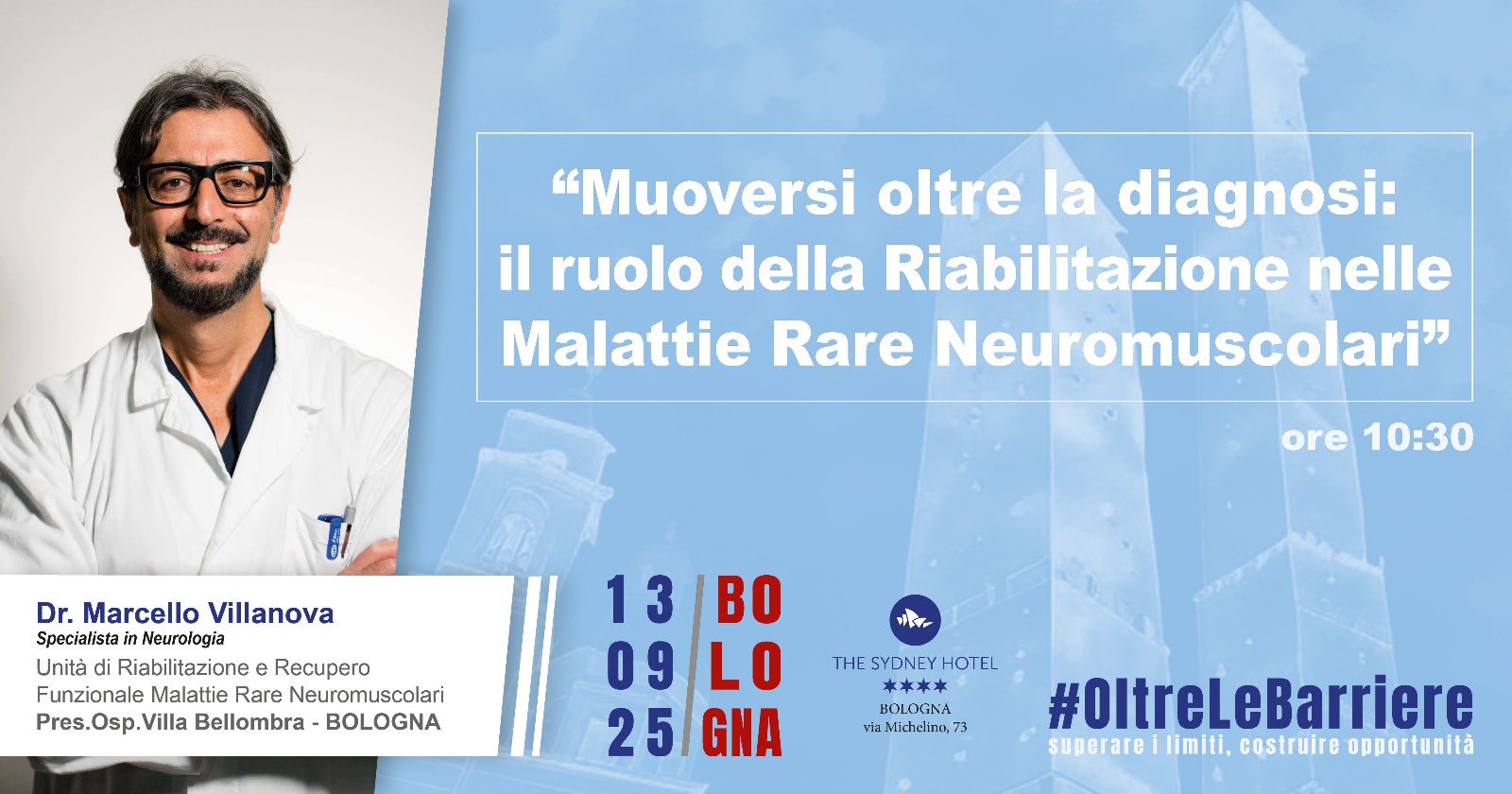 “Muoversi oltre la diagnosi: il ruolo della Riabilitazione nelle Malattie Rare Neuromuscolari”

ore 10:30

Dr. Marcello Villanova
Specialista in Neurologia
Unità di Riabilitazione e Recupero Funzionale Malattie Rare Neuromuscolari
Pres.Osp.Villa Bellombra - BOLOGNA

13
09
25

BO
LO
GNA

THE SYDNEY HOTEL
★★★★
BOLOGNA
via Michelino, 73

#OltreLeBarriere
superare i limiti, costruire opportunità